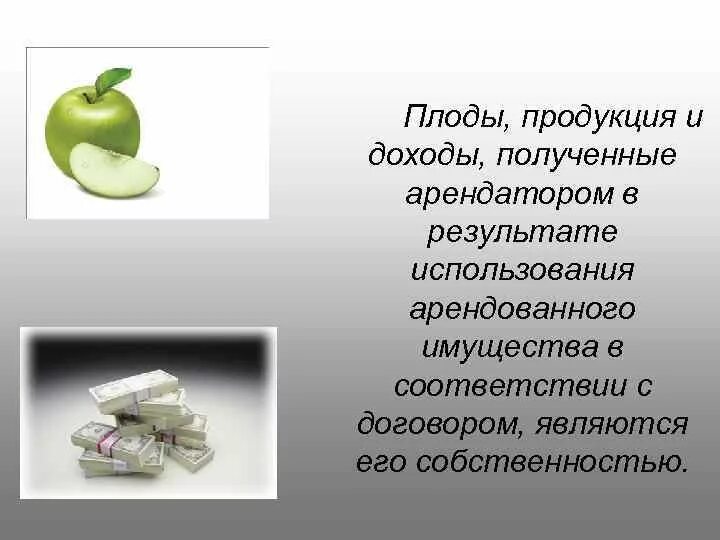 Плоды, продукция и доходы, полученные арендатором в результате использования арендованного имущества в соответствии с договором, являются его собственностью.